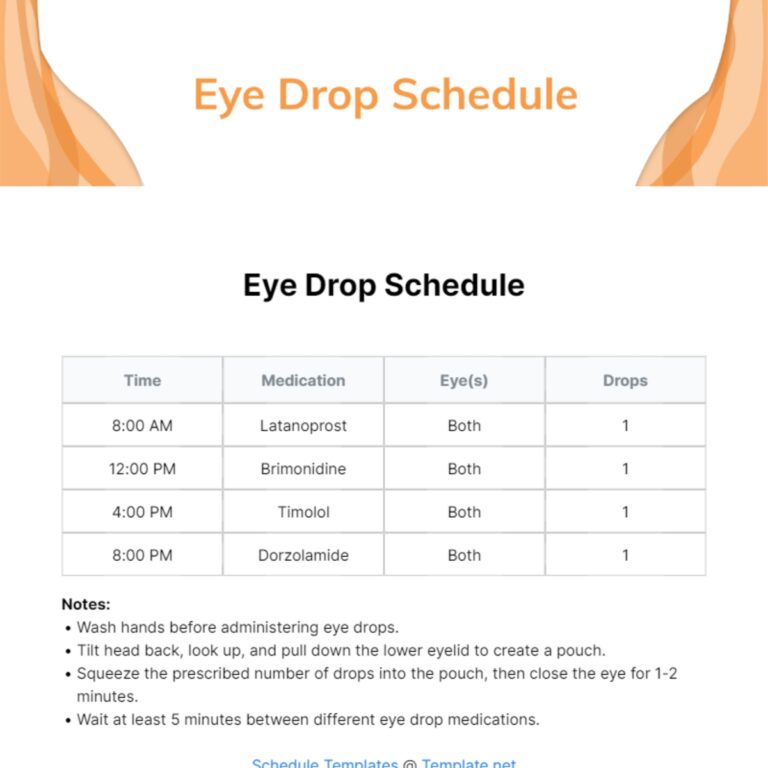 Eye Drop Schedule

Eye Drop Schedule

| Time | Medication | Eye(s) | Drops |
|---|---|---|---|
| 8:00 AM | Latanoprost | Both | 1 |
| 12:00 PM | Brimonidine | Both | 1 |
| 4:00 PM | Timolol | Both | 1 |
| 8:00 PM | Dorzolamide | Both | 1 |

Notes:
• Wash hands before administering eye drops.
• Tilt head back, look up, and pull down the lower eyelid to create a pouch.
• Squeeze the prescribed number of drops into the pouch, then close the eye for 1-2 minutes.
• Wait at least 5 minutes between different eye drop medications.

Schedule Templates @ Template.net